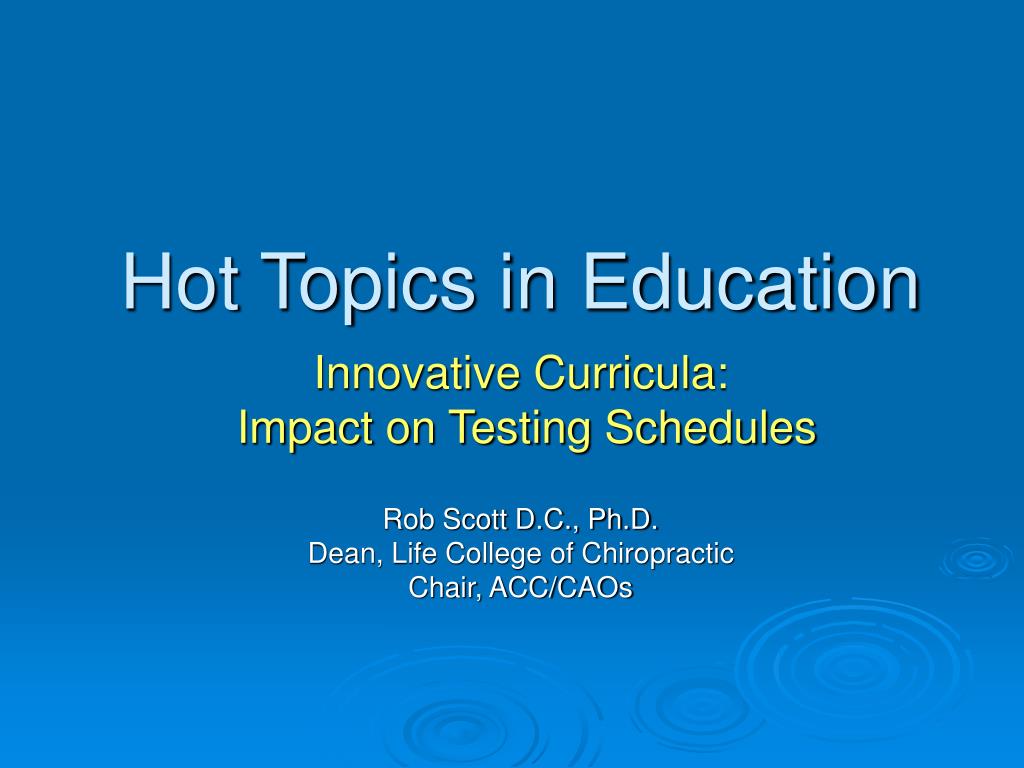 Hot Topics in Education

Innovative Curricula:
Impact on Testing Schedules

Rob Scott D.C., Ph.D.
Dean, Life College of Chiropractic
Chair, ACC/CAOs